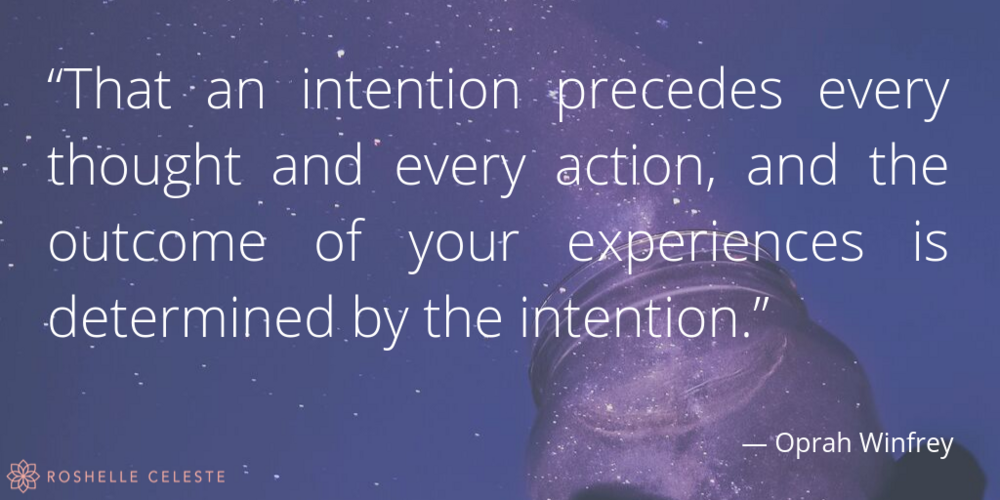 “That an intention precedes every thought and every action, and the outcome of your experiences is determined by the intention.”

— Oprah Winfrey

ROSHELLE CELESTE